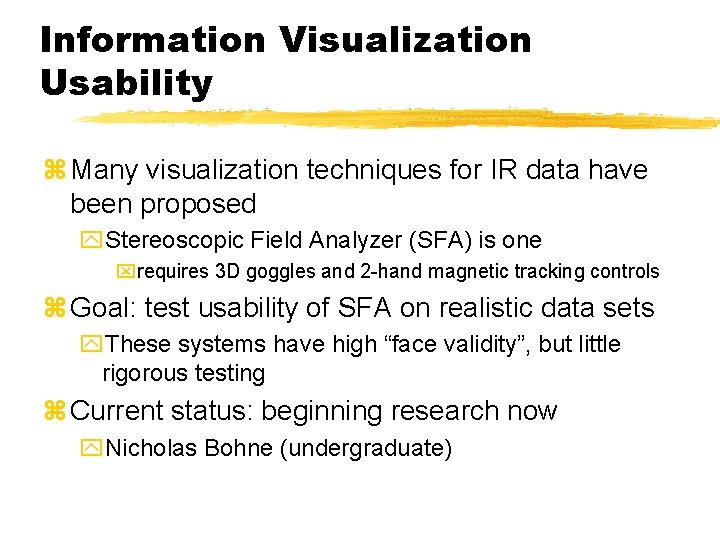 Information Visualization Usability

Many visualization techniques for IR data have been proposed

Stereoscopic Field Analyzer (SFA) is one

requires 3D goggles and 2-hand magnetic tracking controls

Goal: test usability of SFA on realistic data sets

These systems have high “face validity”, but little rigorous testing

Current status: beginning research now

Nicholas Bohne (undergraduate)